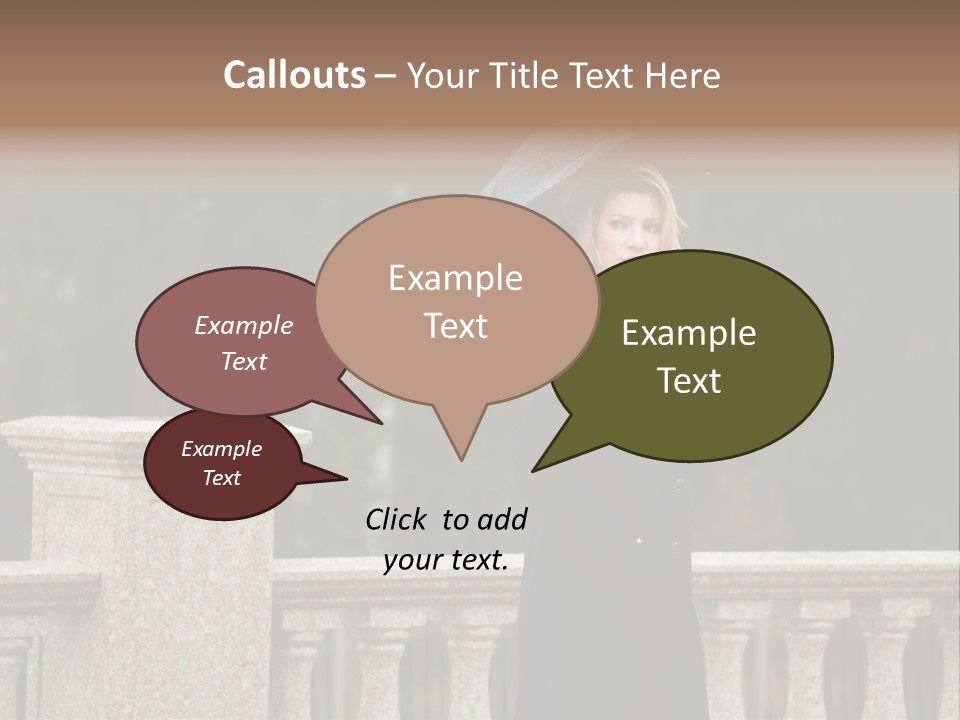 Callouts – Your Title Text Here

Example Text

Example Text

Example Text

Example Text

Click to add your text.